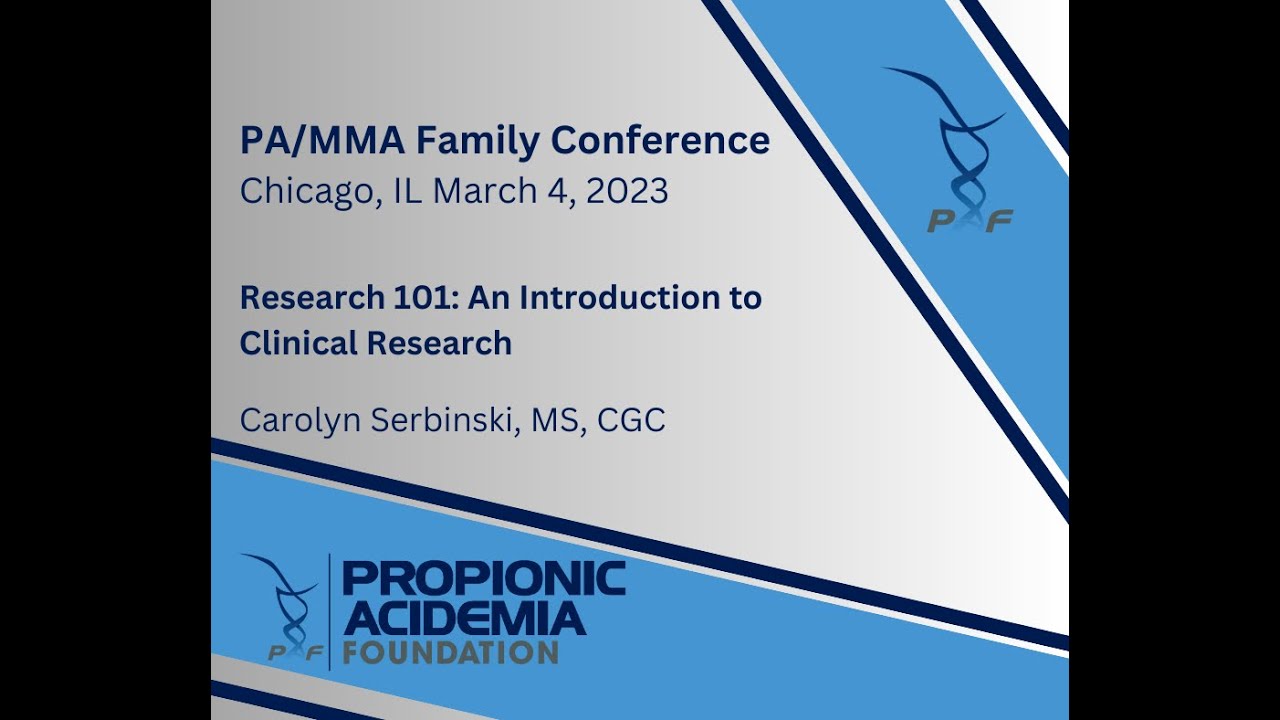 PA/MMA Family Conference
Chicago, IL March 4, 2023

Research 101: An Introduction to Clinical Research

Carolyn Serbinski, MS, CGC

PAF

PAF
PROPIONIC
ACIDEMIA
FOUNDATION